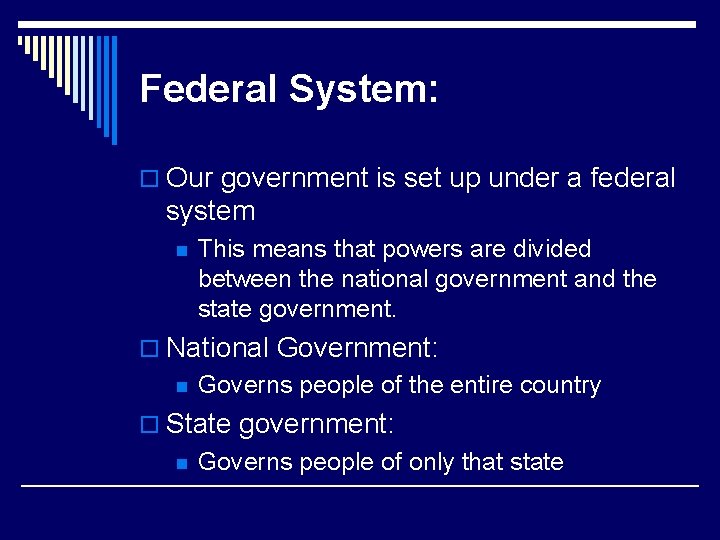 Federal System:

Our government is set up under a federal system

This means that powers are divided between the national government and the state government.

National Government:

Governs people of the entire country

State government:

Governs people of only that state